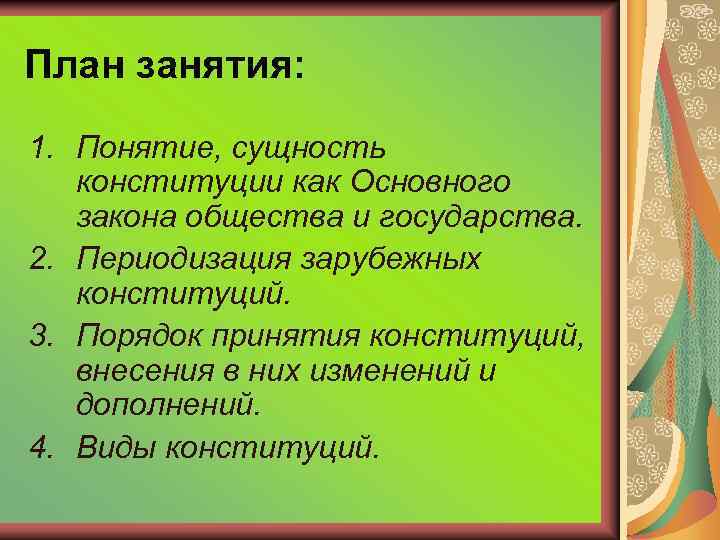 План занятия:

1. Понятие, сущность конституции как Основного закона общества и государства.
2. Периодизация зарубежных конституций.
3. Порядок принятия конституций, внесения в них изменений и дополнений.
4. Виды конституций.